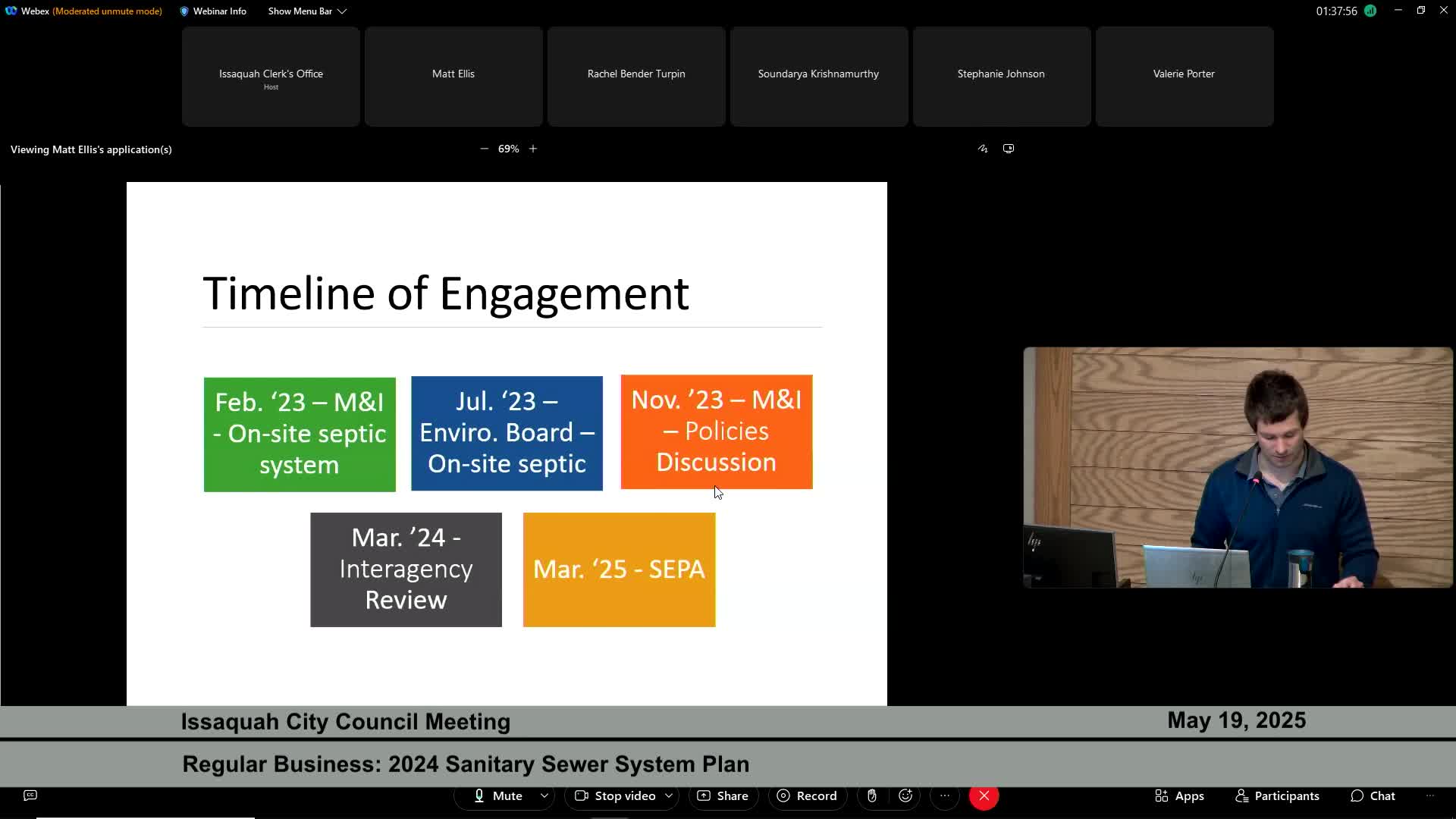 Webex (Moderated unmute mode) Webinar Info Show Menu Bar

01:37:56

Issaquah Clerk's Office
Host

Matt Ellis

Rachel Bender Turpin

Soundarya Krishnamurthy

Stephanie Johnson

Valerie Porter

Viewing Matt Ellis's application(s)

69%

Timeline of Engagement

Feb. ‘23 – M&I - On-site septic system

Jul. ‘23 – Enviro. Board – On-site septic

Nov. ’23 – M&I – Policies Discussion

Mar. ’24 - Interagency Review

Mar. ‘25 - SEPA

Issaquah City Council Meeting

May 19, 2025

Regular Business: 2024 Sanitary Sewer System Plan

Mute

Stop video

Share

Record

Apps

Participants

Chat